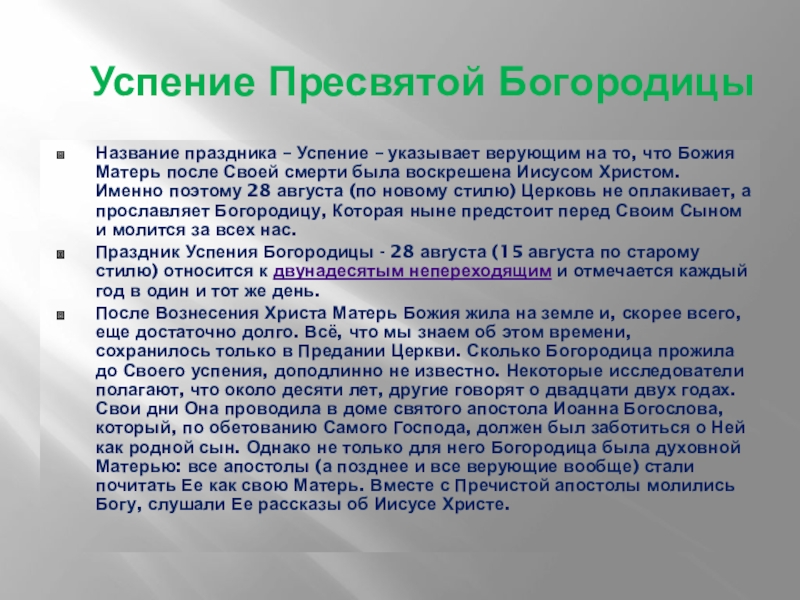 Успение Пресвятой Богородицы

Название праздника – Успение – указывает верующим на то, что Божия Матерь после Своей смерти была воскрешена Иисусом Христом. Именно поэтому 28 августа (по новому стилю) Церковь не оплакивает, а прославляет Богородицу, Которая ныне предстоит перед Своим Сыном и молится за всех нас.

Праздник Успения Богородицы - 28 августа (15 августа по старому стилю) относится к двунадесятым непереходящим и отмечается каждый год в один и тот же день.

После Вознесения Христа Матерь Божия жила на земле и, скорее всего, еще достаточно долго. Всё, что мы знаем об этом времени, сохранилось только в Предании Церкви. Сколько Богородица прожила до Своего успения, доподлинно не известно. Некоторые исследователи полагают, что около десяти лет, другие говорят о двадцати двух годах. Свои дни Она проводила в доме святого апостола Иоанна Богослова, который, по обетованию Самого Господа, должен был заботиться о Ней как родной сын. Однако не только для него Богородица была духовной Матерью: все апостолы (а позднее и все верующие вообще) стали почитать Ее как свою Матерь. Вместе с Пречистой апостолы молились Богу, слушали Ее рассказы об Иисусе Христе.